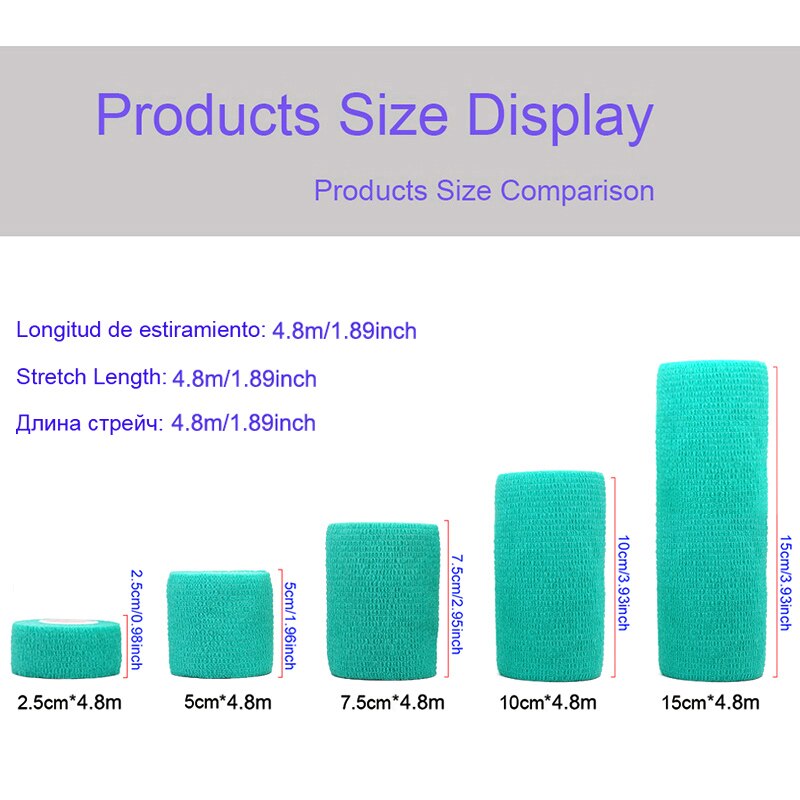 Products Size Display

Products Size Comparison

Longitud de estiramiento: 4.8m/1.89inch

Stretch Length: 4.8m/1.89inch

Длина стрейч: 4.8m/1.89inch

2.5cm/0.98inch

5cm/1.96inch

7.5cm/2.95inch

10cm/3.93inch

15cm/3.93inch

2.5cm*4.8m

5cm*4.8m

7.5cm*4.8m

10cm*4.8m

15cm*4.8m